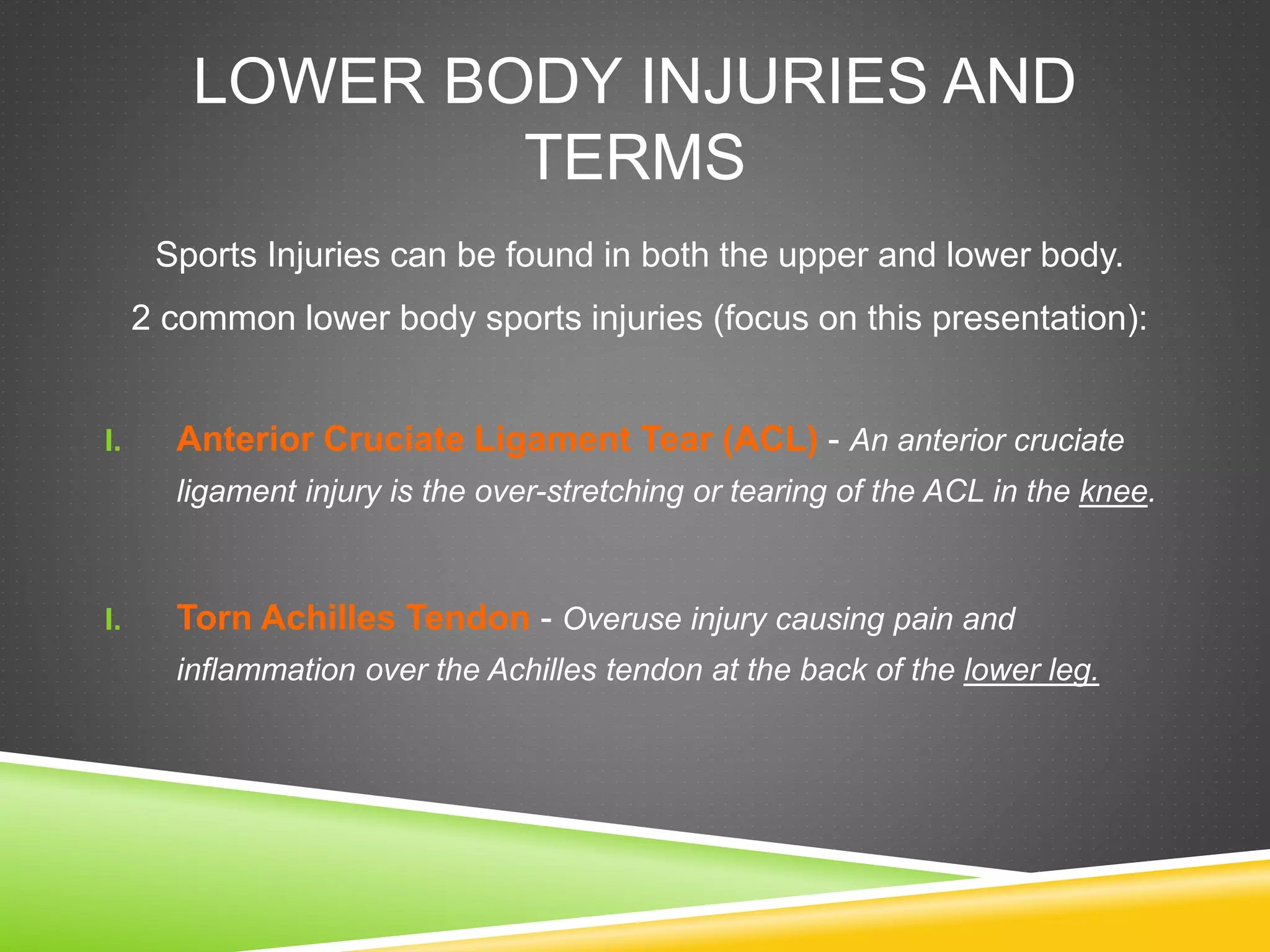 LOWER BODY INJURIES AND TERMS

Sports Injuries can be found in both the upper and lower body.

2 common lower body sports injuries (focus on this presentation):

I. Anterior Cruciate Ligament Tear (ACL) - An anterior cruciate ligament injury is the over-stretching or tearing of the ACL in the knee.

I. Torn Achilles Tendon - Overuse injury causing pain and inflammation over the Achilles tendon at the back of the lower leg.